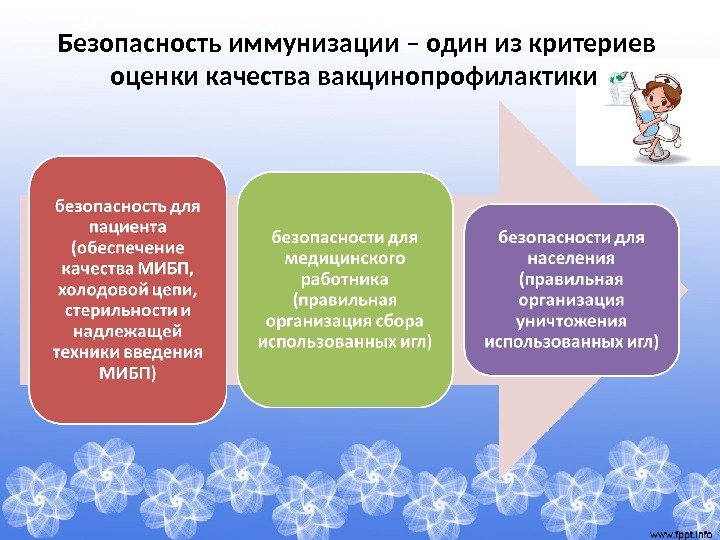 Безопасность иммунизации – один из критериев оценки качества вакцинопрофилактики

безопасность для пациента (обеспечение качества МИБП, холодовой цепи, стерильности и надлежащей техники введения МИБП)

безопасности для медицинского работника (правильная организация сбора использованных игл)

безопасности для населения (правильная организация уничтожения использованных игл)

www.fppt.info